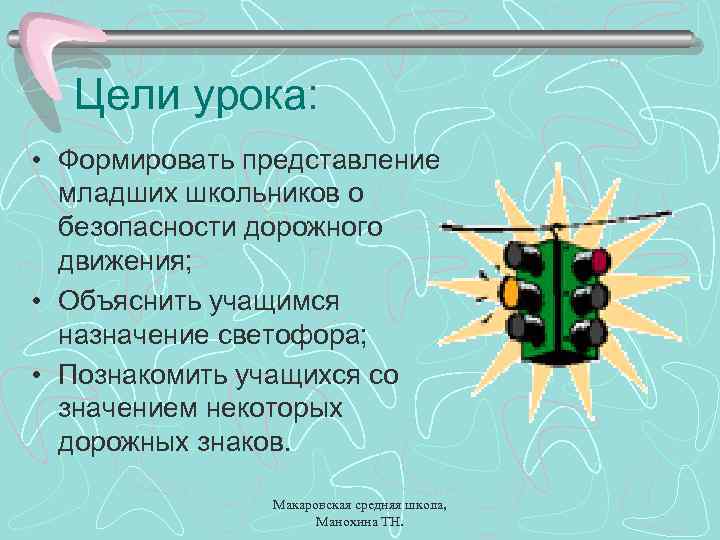 Цели урока:

• Формировать представление младших школьников о безопасности дорожного движения;
• Объяснить учащимся назначение светофора;
• Познакомить учащихся со значением некоторых дорожных знаков.

Макаровская средняя школа, Манохина ТН.